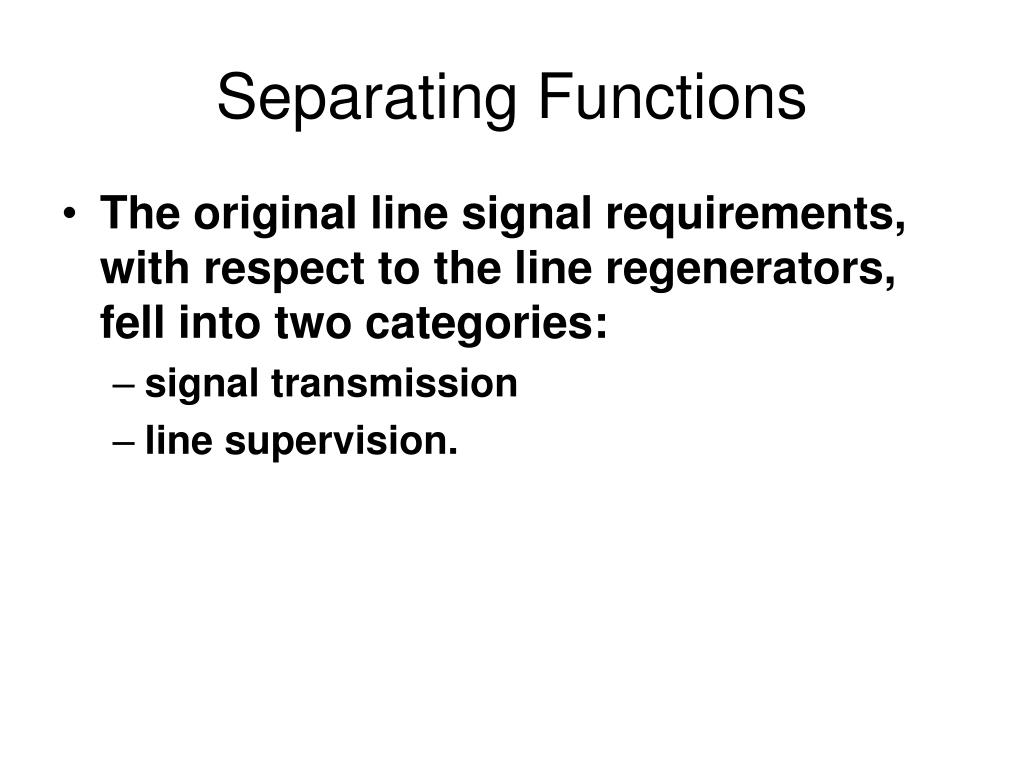 Separating Functions

• The original line signal requirements, with respect to the line regenerators, fell into two categories:
– signal transmission
– line supervision.